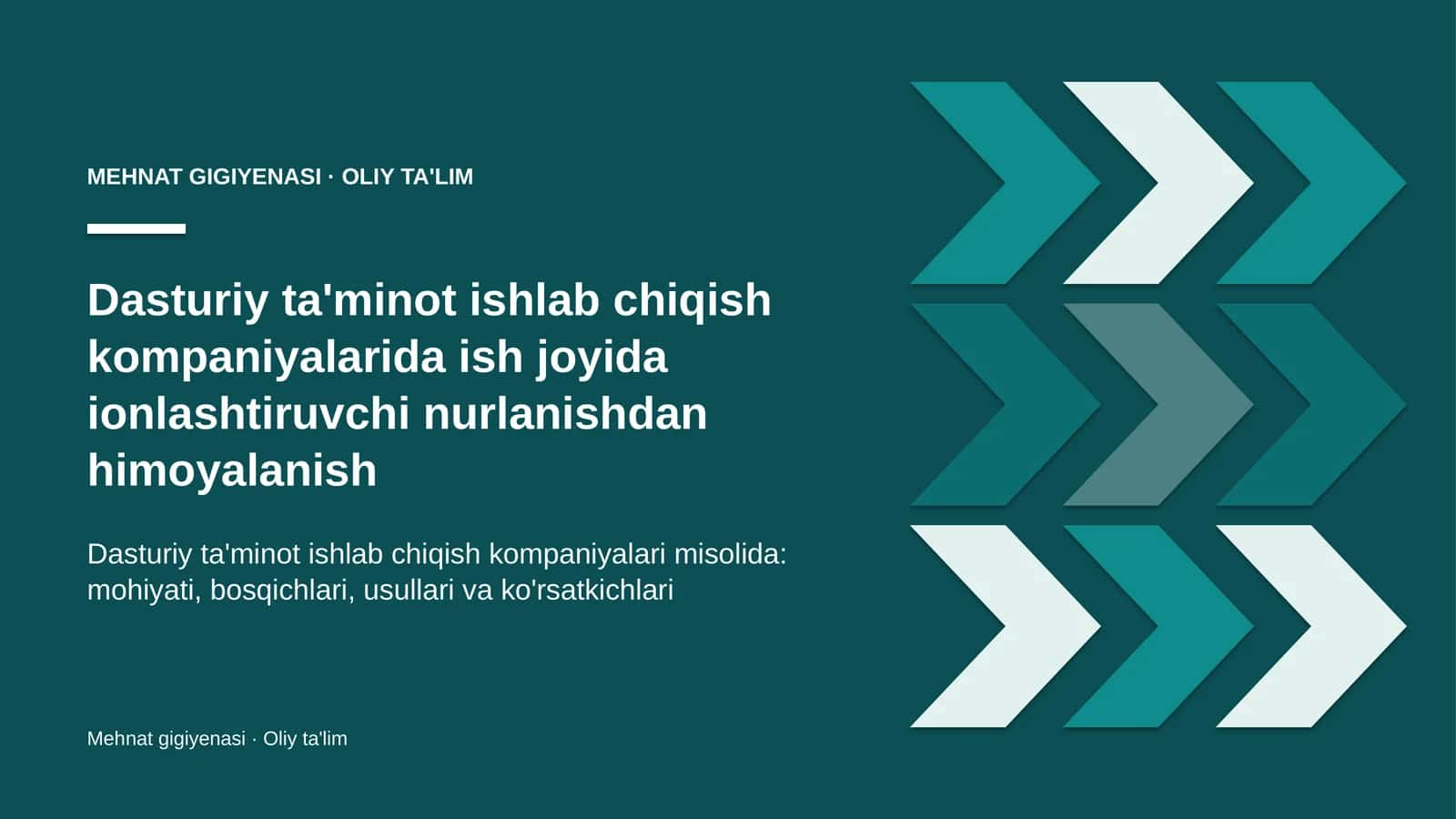 MEHNAT GIGIYENASI · OLIY TA'LIM

Dasturiy ta'minot ishlab chiqish kompaniyalarida ish joyida ionlashtiruvchi nurlanishdan himoyalanish

Dasturiy ta'minot ishlab chiqish kompaniyalari misolida: mohiyati, bosqichlari, usullari va ko'rsatkichlari

Mehnat gigiyenasi · Oliy ta'lim